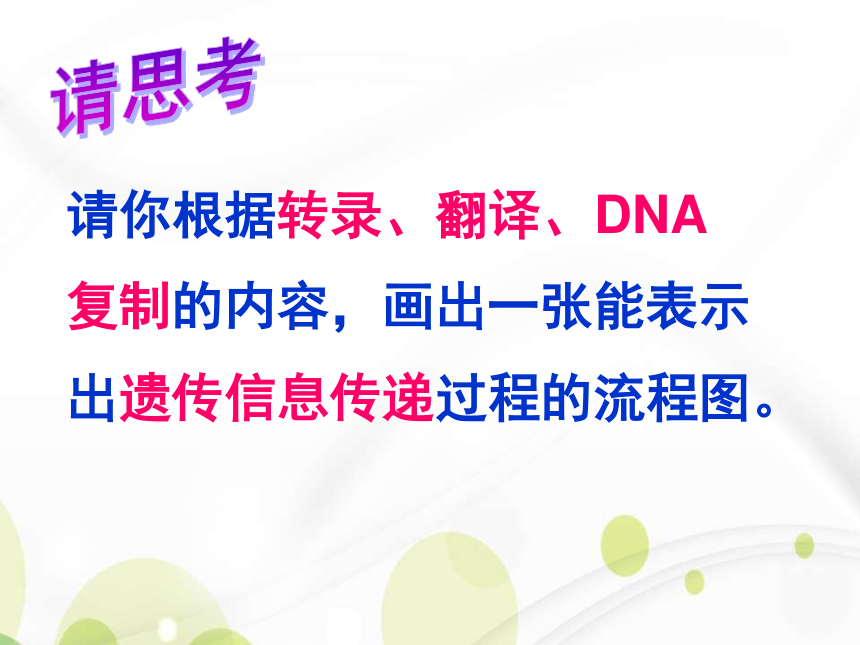 请思考

请你根据转录、翻译、DNA复制的内容，画出一张能表示出遗传信息传递过程的流程图。